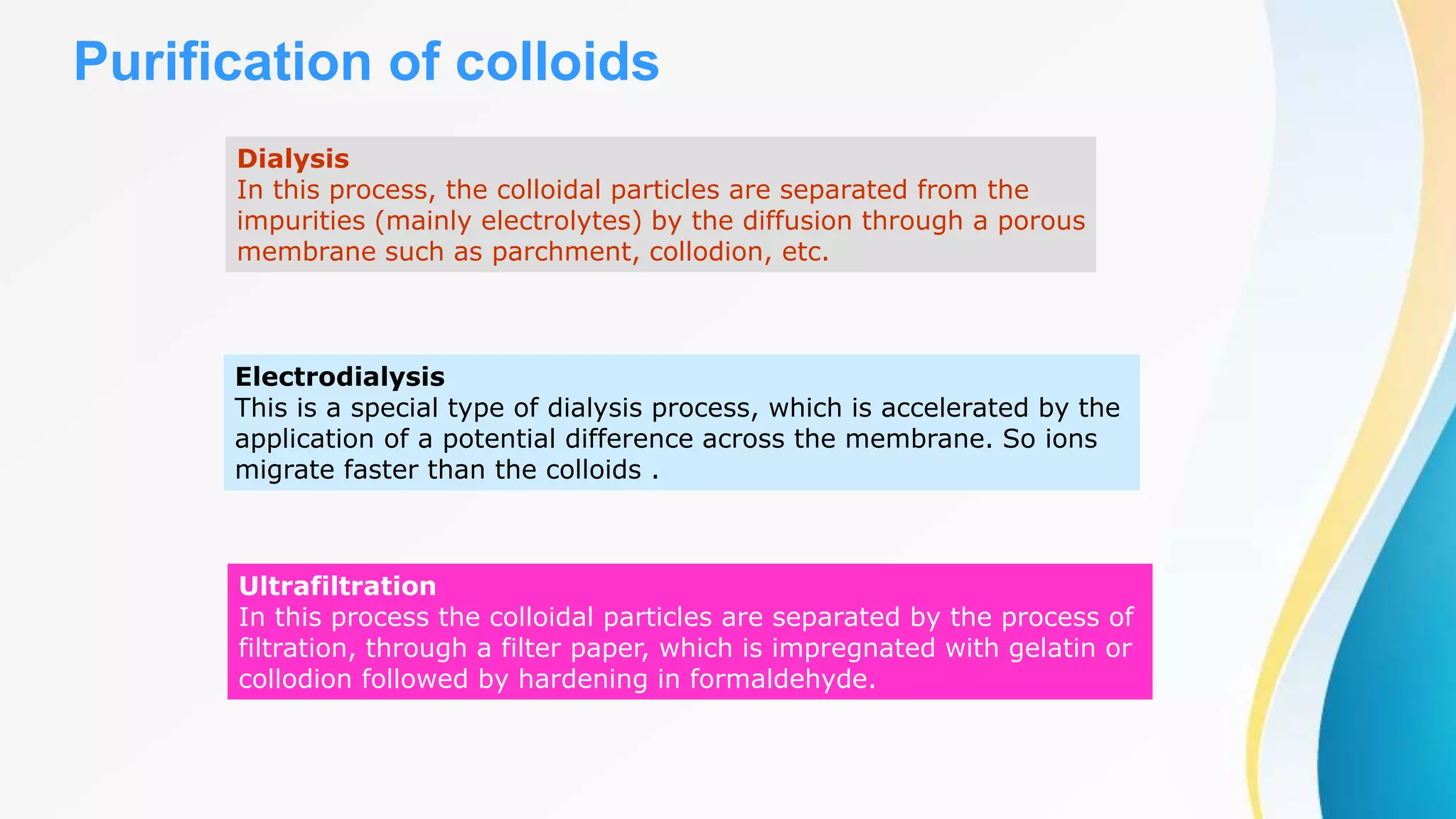 Purification of colloids

Dialysis
In this process, the colloidal particles are separated from the impurities (mainly electrolytes) by the diffusion through a porous membrane such as parchment, collodion, etc.

Electrodialysis
This is a special type of dialysis process, which is accelerated by the application of a potential difference across the membrane. So ions migrate faster than the colloids .

Ultrafiltration
In this process the colloidal particles are separated by the process of filtration, through a filter paper, which is impregnated with gelatin or collodion followed by hardening in formaldehyde.